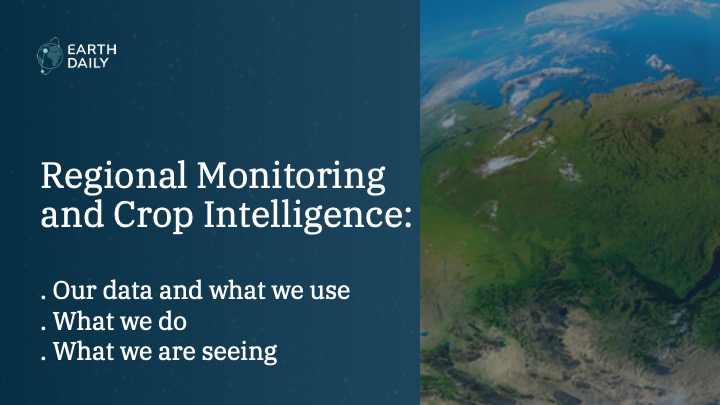 EARTH DAILY

Regional Monitoring and Crop Intelligence:

. Our data and what we use
. What we do
. What we are seeing